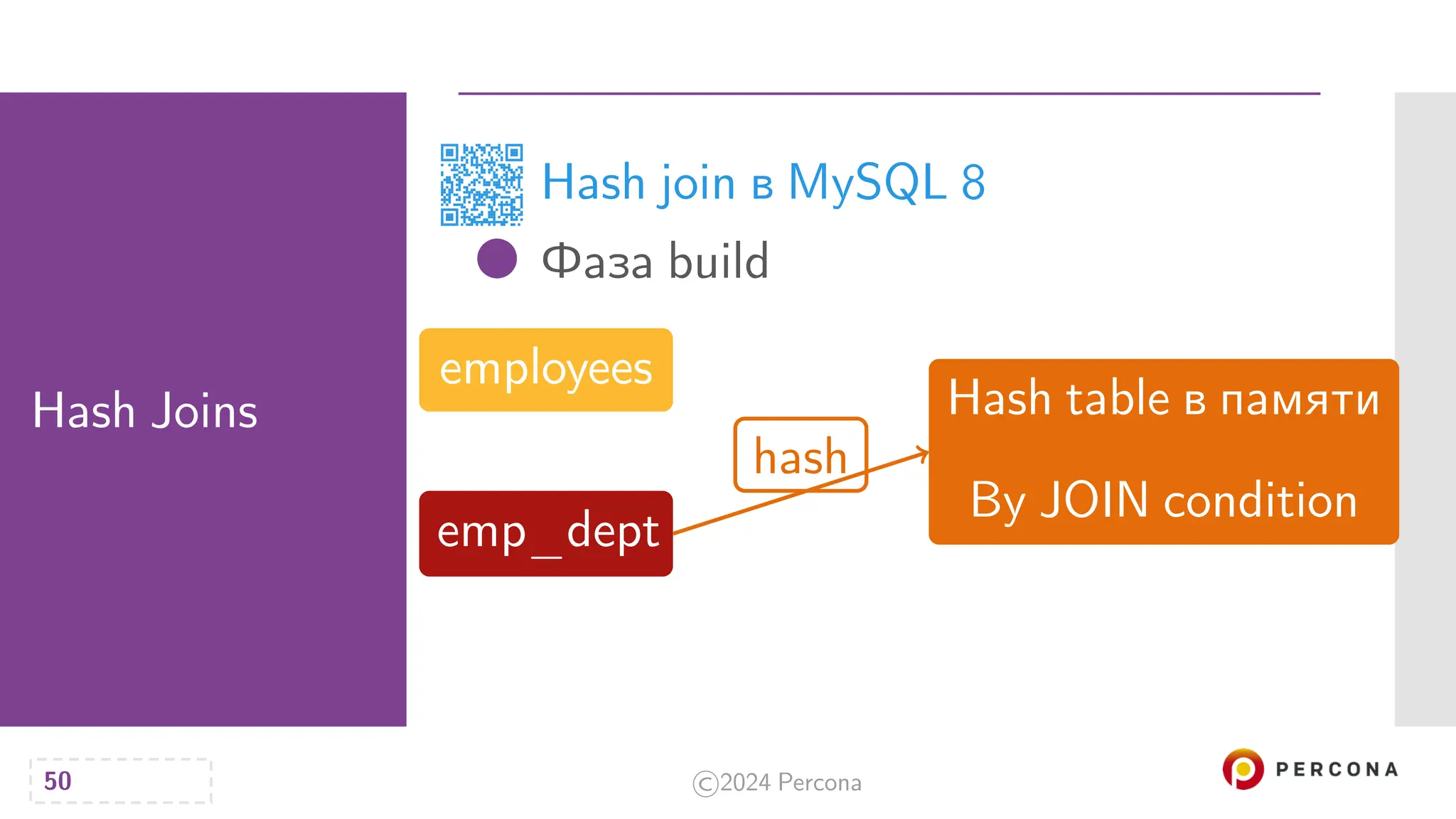 Hash Joins

Hash join в MySQL 8

Фаза build

employees

emp_dept

hash

Hash table в памяти

By JOIN condition

50

©2024 Percona

PERCONA